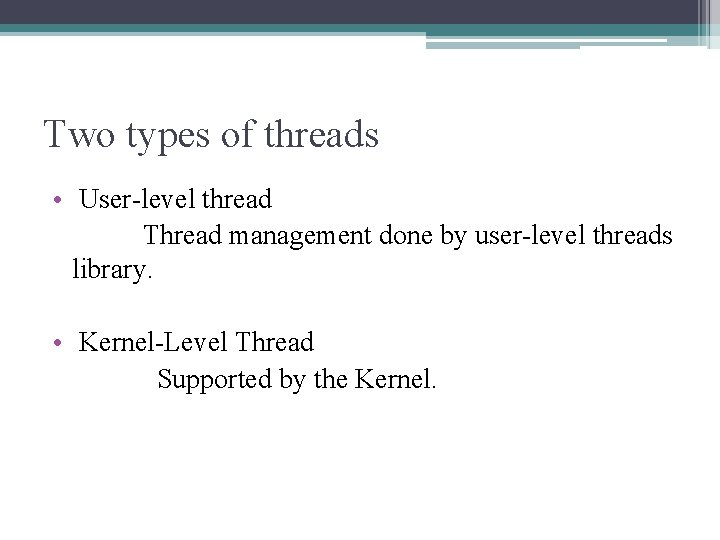 Two types of threads

• User-level thread
Thread management done by user-level threads library.

• Kernel-Level Thread
Supported by the Kernel.